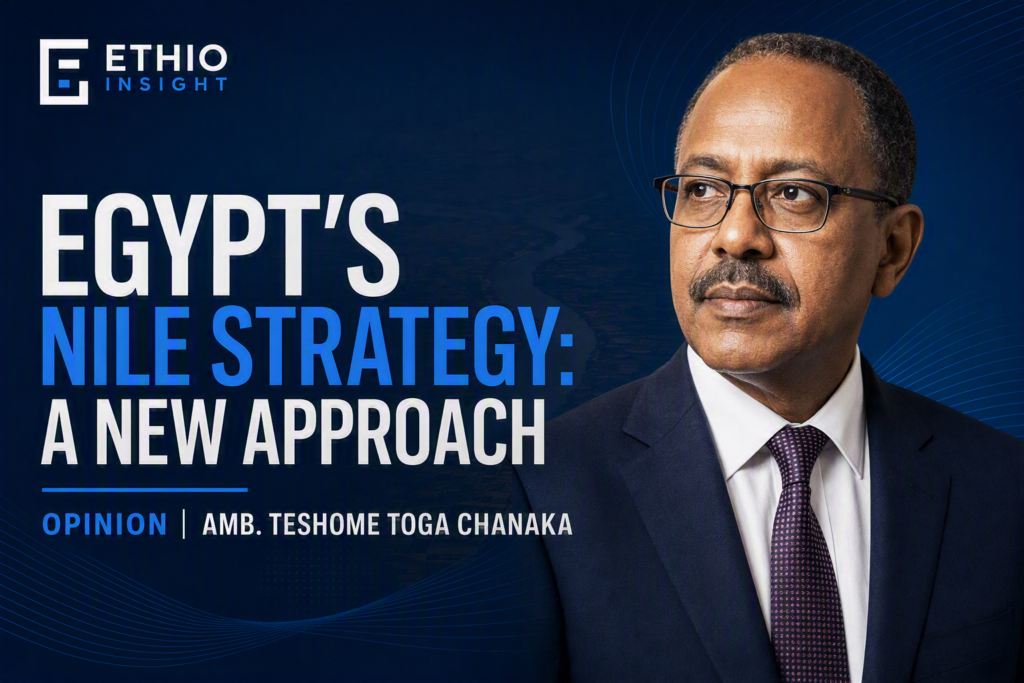 ETHIO
INSIGHT

EGYPT'S
NILE STRATEGY:
A NEW APPROACH

OPINION | AMB. TESHOME TOGA CHANAKA